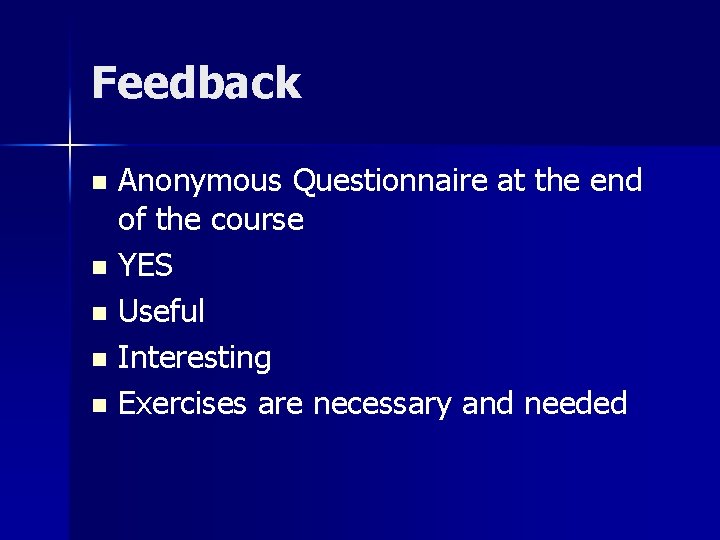 Feedback

- Anonymous Questionnaire at the end of the course
- YES
- Useful
- Interesting
- Exercises are necessary and needed